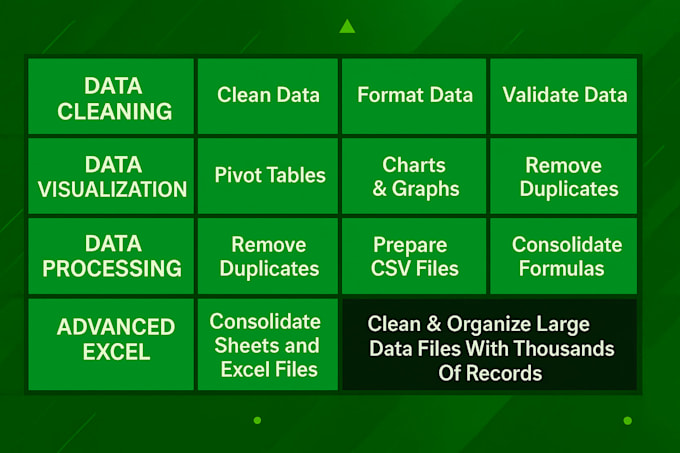 | DATA CLEANING | Clean Data | Format Data | Validate Data |
|---|---|---|---|
| DATA VISUALIZATION | Pivot Tables | Charts & Graphs | Remove Duplicates |
| DATA PROCESSING | Remove Duplicates | Prepare CSV Files | Consolidate Formulas |
| ADVANCED EXCEL | Consolidate Sheets and Excel Files | Clean & Organize Large Data Files With Thousands Of Records | |